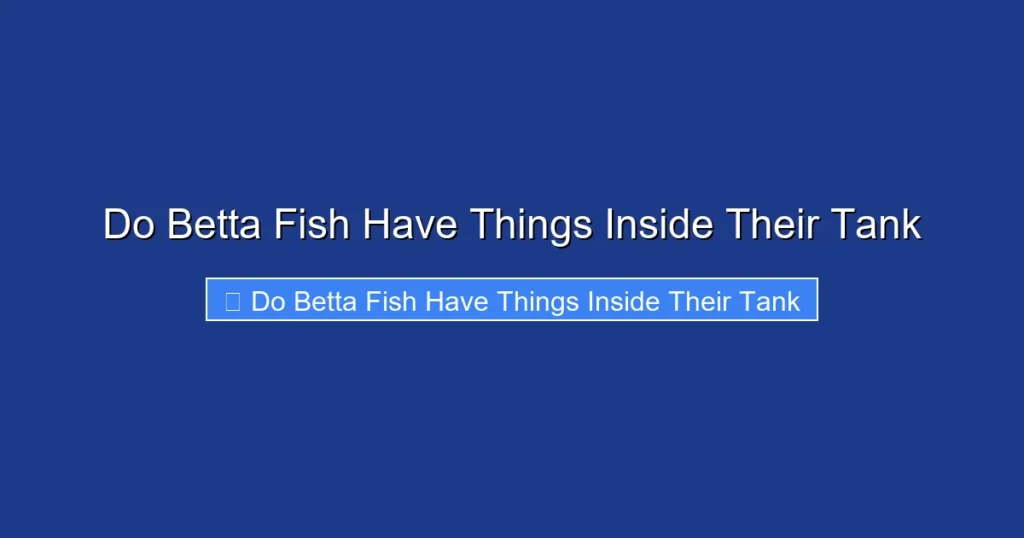 Do Betta Fish Have Things Inside Their Tank

Do Betta Fish Have Things Inside Their Tank